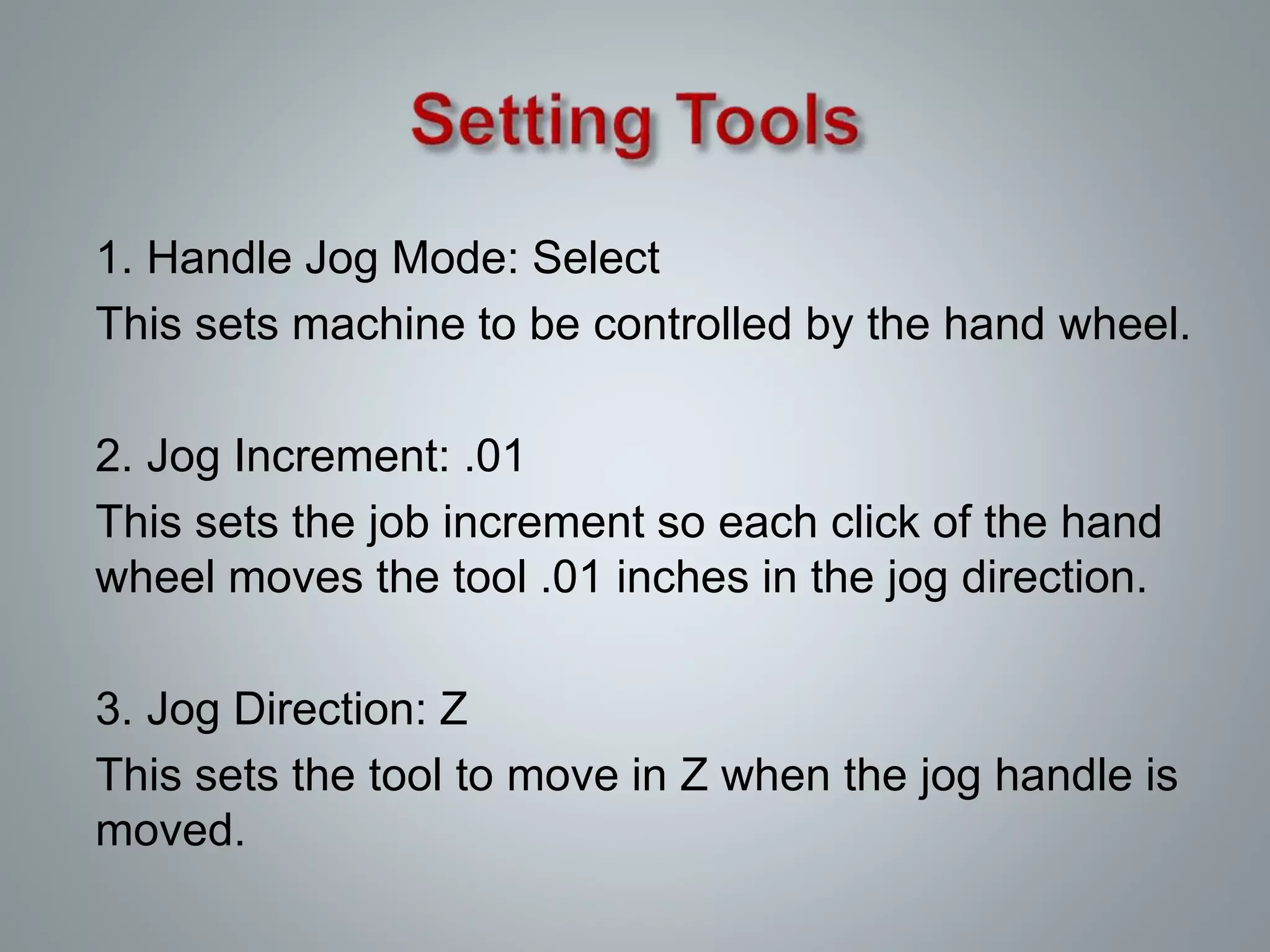 Setting Tools

1. Handle Jog Mode: Select
This sets machine to be controlled by the hand wheel.

2. Jog Increment: .01
This sets the job increment so each click of the hand wheel moves the tool .01 inches in the jog direction.

3. Jog Direction: Z
This sets the tool to move in Z when the jog handle is moved.